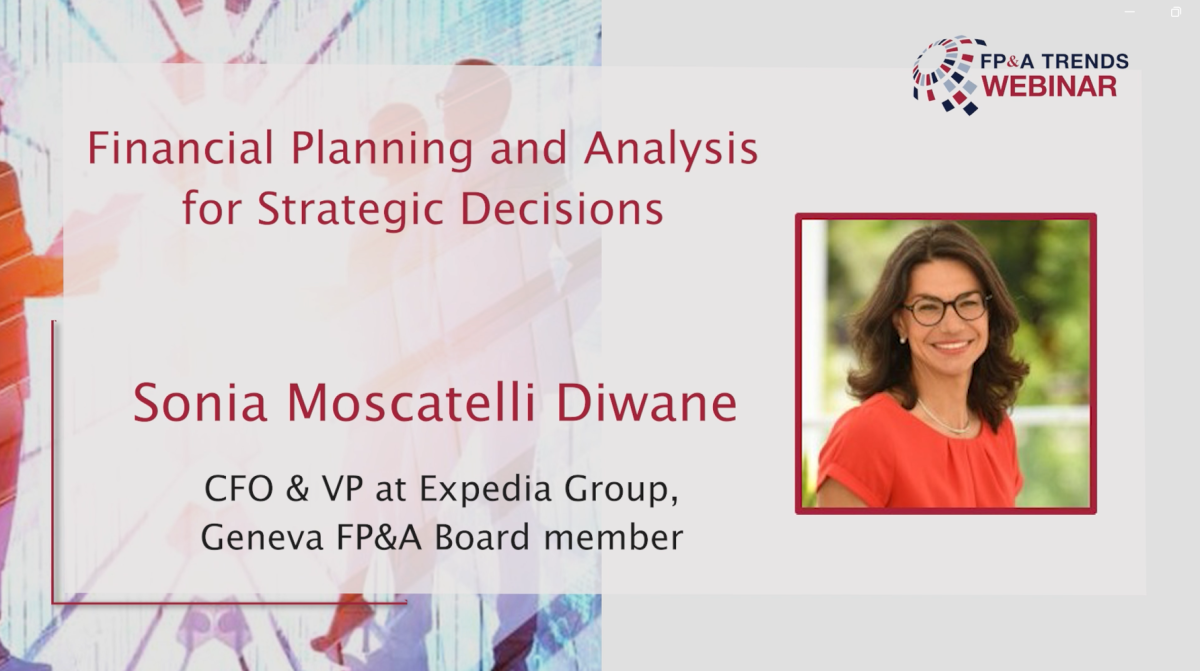 FP&A TRENDS
WEBINAR

Financial Planning and Analysis for Strategic Decisions

Sonia Moscatelli Diwane

CFO & VP at Expedia Group,
Geneva FP&A Board member